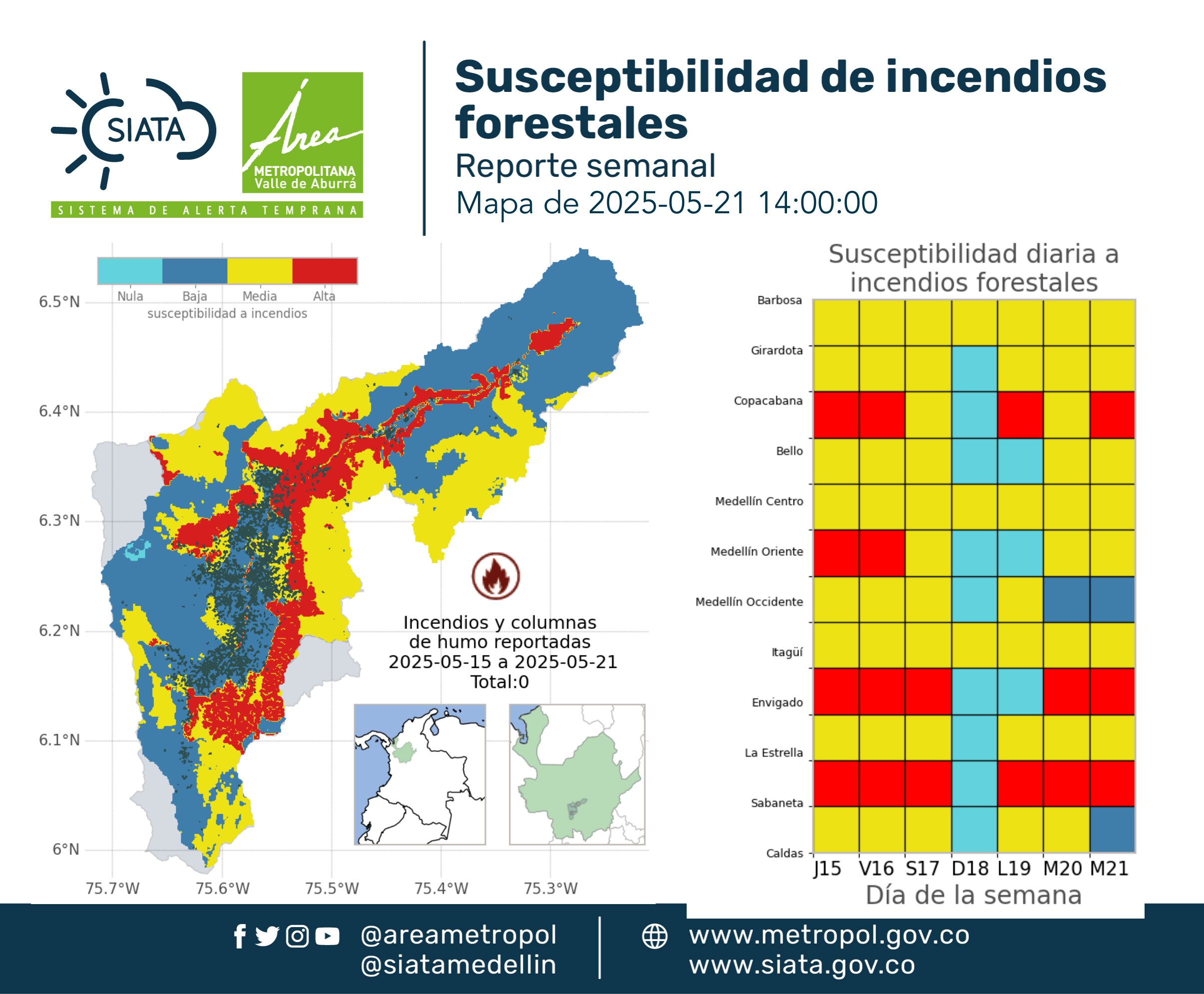 SIATA

Área METROPOLITANA Valle de Aburrá

SISTEMA DE ALERTA TEMPRANA

Susceptibilidad de incendios forestales

Reporte semanal

Mapa de 2025-05-21 14:00:00

Nula Baja Media Alta
susceptibilidad a incendios

6.5°N
6.4°N
6.3°N
6.2°N
6.1°N
6°N

75.7°W 75.6°W 75.5°W 75.4°W 75.3°W

Incendios y columnas de humo reportadas 2025-05-15 a 2025-05-21 Total:0

Susceptibilidad diaria a incendios forestales

Barbosa
Girardota
Copacabana
Bello
Medellín Centro
Medellín Oriente
Medellín Occidente
Itagüí
Envigado
La Estrella
Sabaneta
Caldas

J15 V16 S17 D18 L19 M20 M21
Día de la semana

@areametropol
@siatamedellin

www.metropol.gov.co
www.siata.gov.co